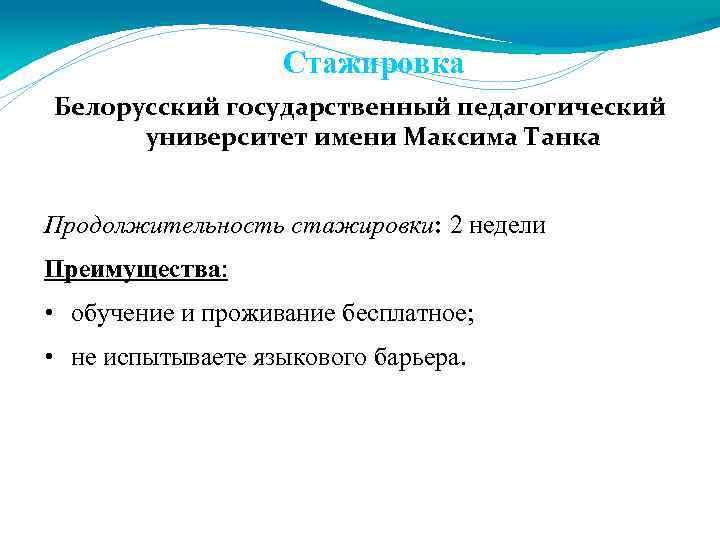 Стажировка

Белорусский государственный педагогический университет имени Максима Танка

Продолжительность стажировки: 2 недели

Преимущества:

• обучение и проживание бесплатное;

• не испытываете языкового барьера.